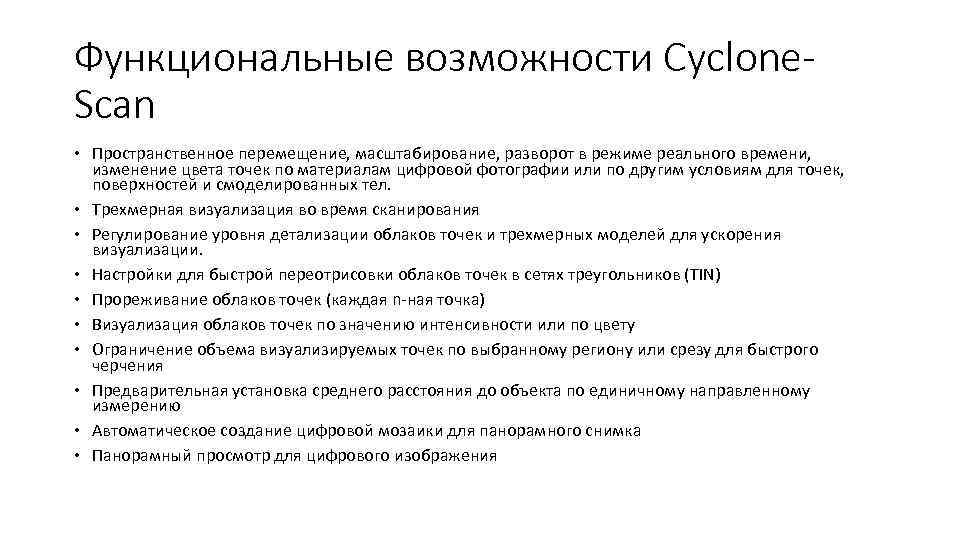 Функциональные возможности Cyclone-Scan

• Пространственное перемещение, масштабирование, разворот в режиме реального времени, изменение цвета точек по материалам цифровой фотографии или по другим условиям для точек, поверхностей и смоделированных тел.
• Трехмерная визуализация во время сканирования
• Регулирование уровня детализации облаков точек и трехмерных моделей для ускорения визуализации.
• Настройки для быстрой переотрисовки облаков точек в сетях треугольников (TIN)
• Прореживание облаков точек (каждая n-ная точка)
• Визуализация облаков точек по значению интенсивности или по цвету
• Ограничение объема визуализируемых точек по выбранному региону или срезу для быстрого черчения
• Предварительная установка среднего расстояния до объекта по единичному направленному измерению
• Автоматическое создание цифровой мозаики для панорамного снимка
• Панорамный просмотр для цифрового изображения